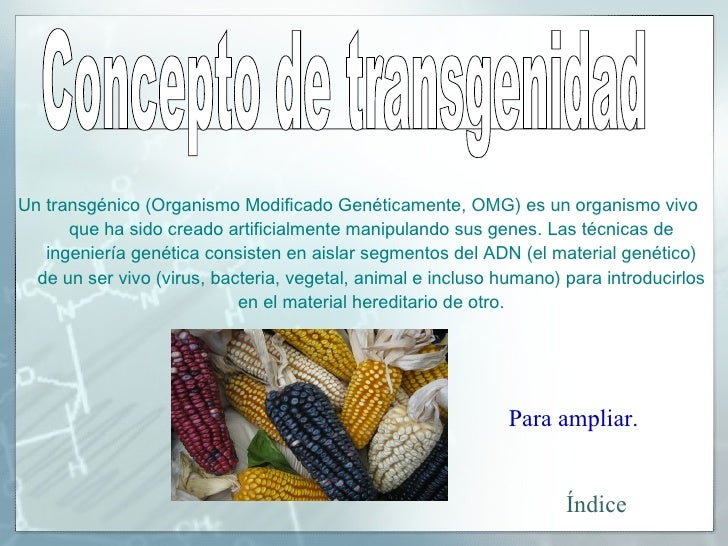 Concepto de transgenidad

Un transgénico (Organismo Modificado Genéticamente, OMG) es un organismo vivo que ha sido creado artificialmente manipulando sus genes. Las técnicas de ingeniería genética consisten en aislar segmentos del ADN (el material genético) de un ser vivo (virus, bacteria, vegetal, animal e incluso humano) para introducirlos en el material hereditario de otro.

Para ampliar.

Índice